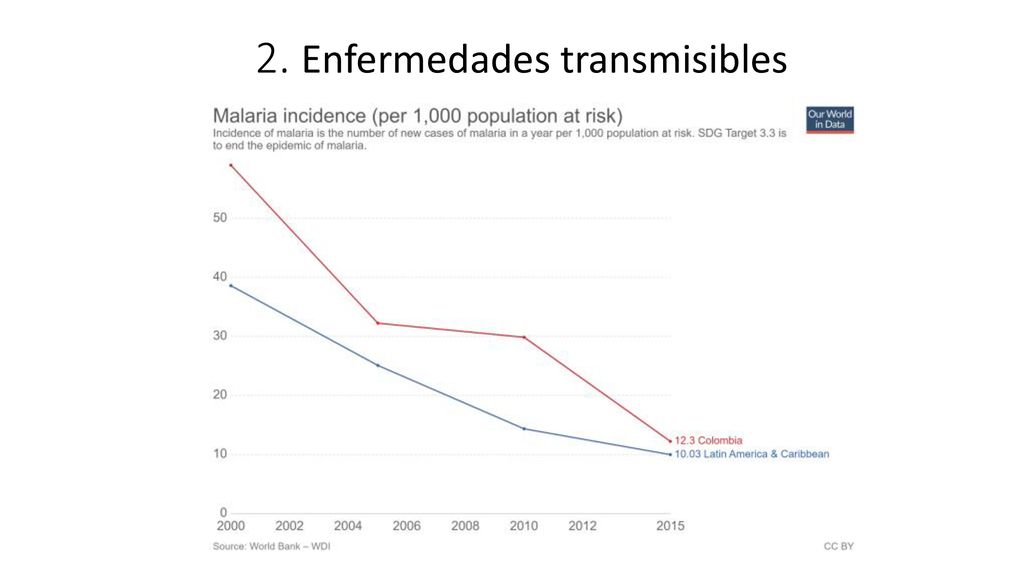 2. Enfermedades transmisibles

Malaria incidence (per 1,000 population at risk)
Incidence of malaria is the number of new cases of malaria in a year per 1,000 population at risk. SDG Target 3.3 is to end the epidemic of malaria.

Our World in Data

50
40
30
20
10
0

12.3 Colombia
10.03 Latin America & Caribbean

2000 2002 2004 2006 2008 2010 2012 2015

Source: World Bank – WDI
CC BY